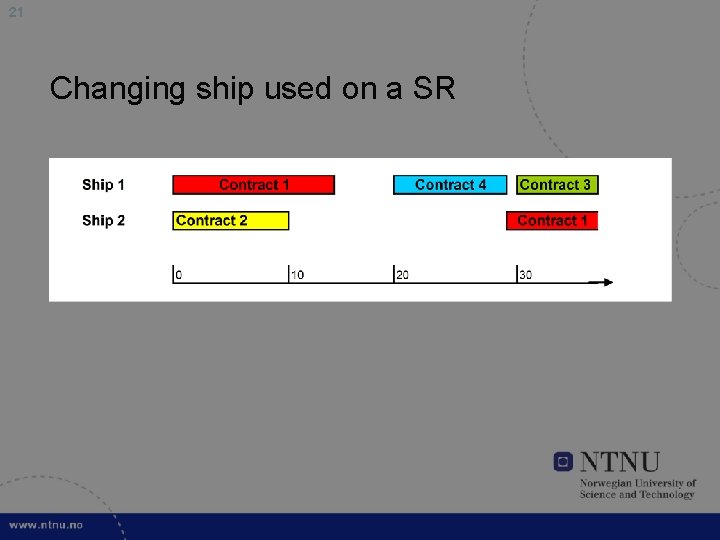 21

Changing ship used on a SR

Ship 1 Contract 1 Contract 4 Contract 3

Ship 2 Contract 2 Contract 1

0 10 20 30

NTNU
Norwegian University of Science and Technology

www.ntnu.no